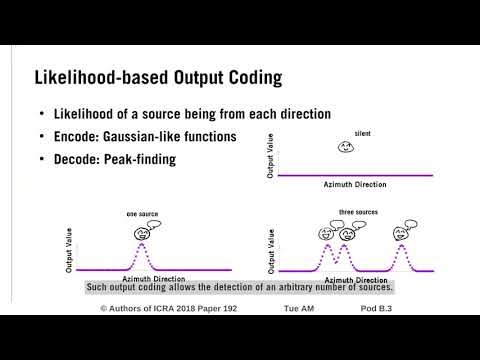 Likelihood-based Output Coding

• Likelihood of a source being from each direction
• Encode: Gaussian-like functions
• Decode: Peak-finding

silent
Output Value
Azimuth Direction

one source
Output Value
Azimuth Direction

three sources
Output Value
Azimuth Direction

Such output coding allows the detection of an arbitrary number of sources.

© Authors of ICRA 2018 Paper 192 Tue AM Pod B.3